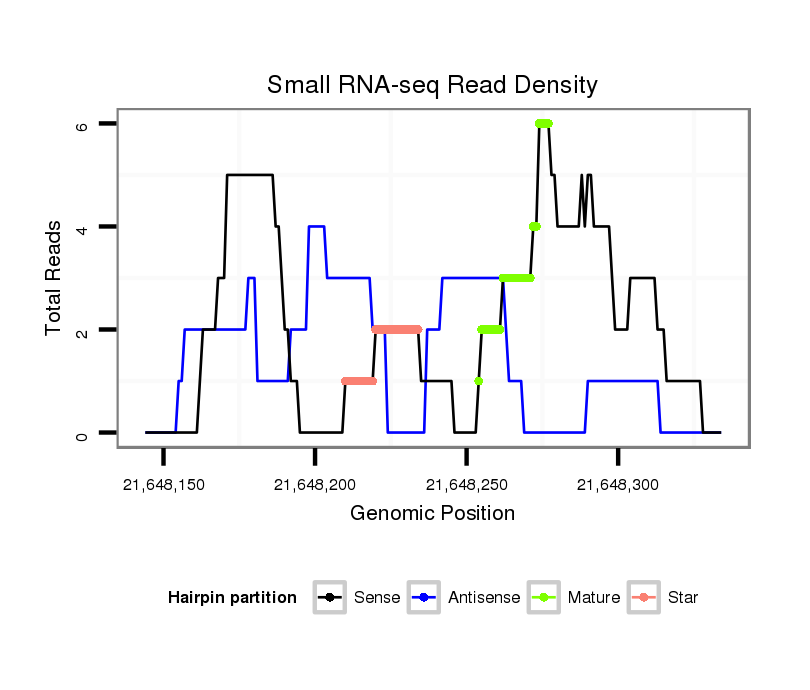 Small RNA-seq Read Density

Total Reads

6
4
2
0

21,648,150
21,648,200
21,648,250
21,648,300

Genomic Position

Hairpin partition
Sense
Antisense
Mature
Star